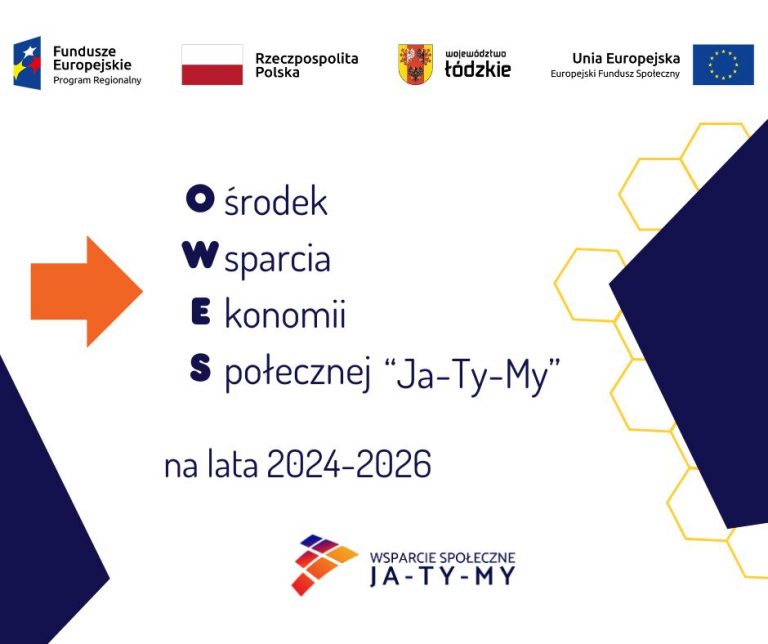 Fundusze Europejskie
Program Regionalny

Rzeczpospolita Polska

województwo łódzkie

Unia Europejska
Europejski Fundusz Społeczny

O środek
W sparcia
E konomii
S połecznej “Ja-Ty-My”

na lata 2024-2026

WSPARCIE SPOŁECZNE
JA-TY-MY